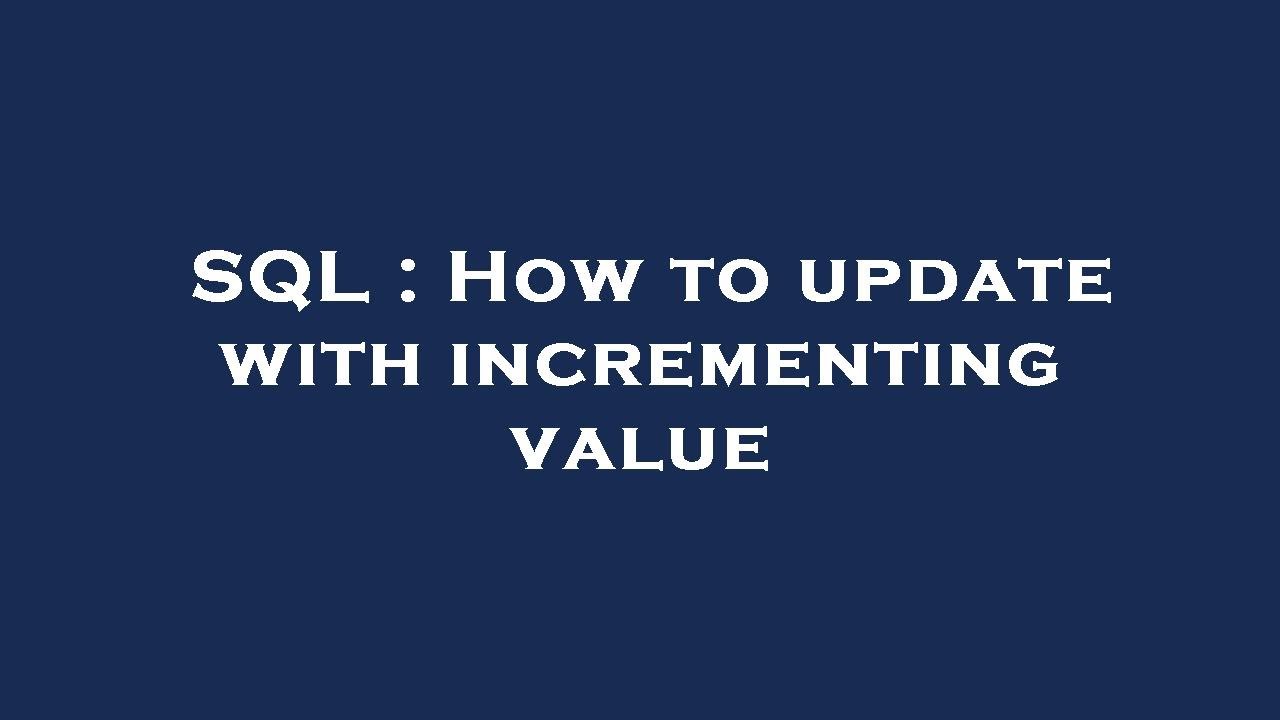 SQL : How to update with incrementing value